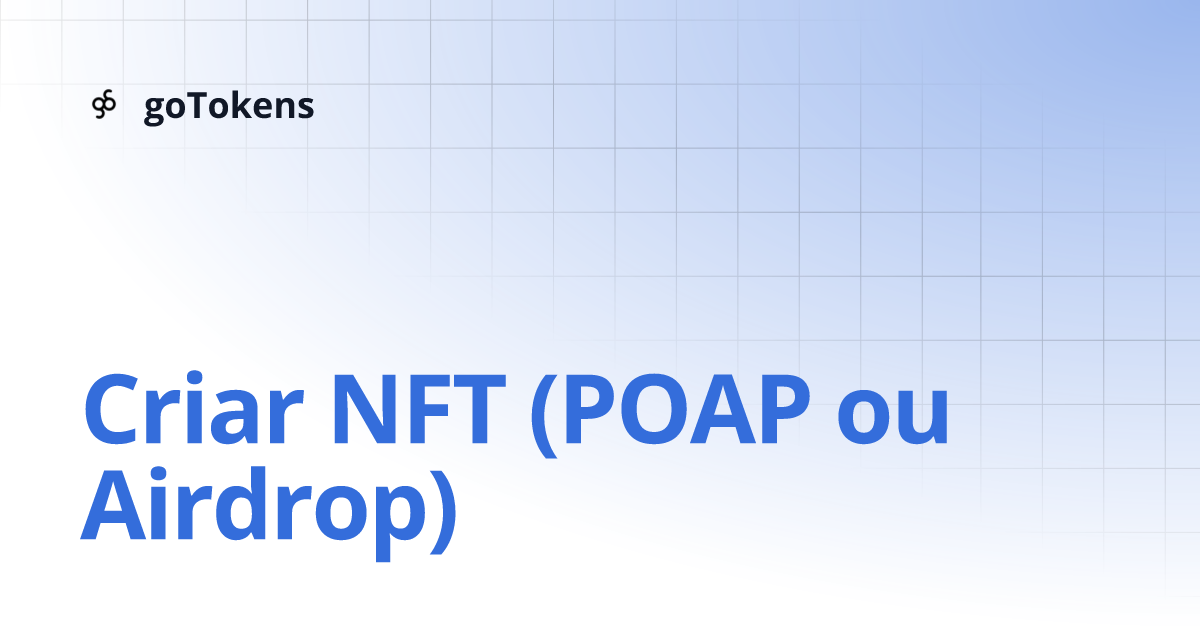 goTokens

Criar NFT (POAP ou Airdrop)